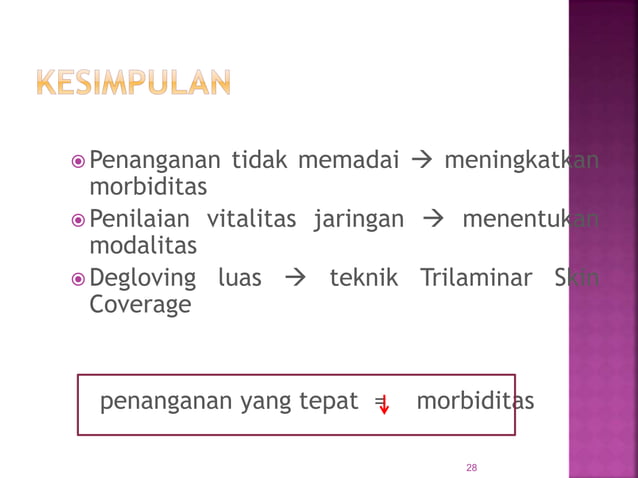 KESIMPULAN

Penanganan tidak memadai → meningkatkan morbiditas

Penilaian vitalitas jaringan → menentukan modalitas

Degloving luas → teknik Trilaminar Skin Coverage

penanganan yang tepat = ↓ morbiditas

28